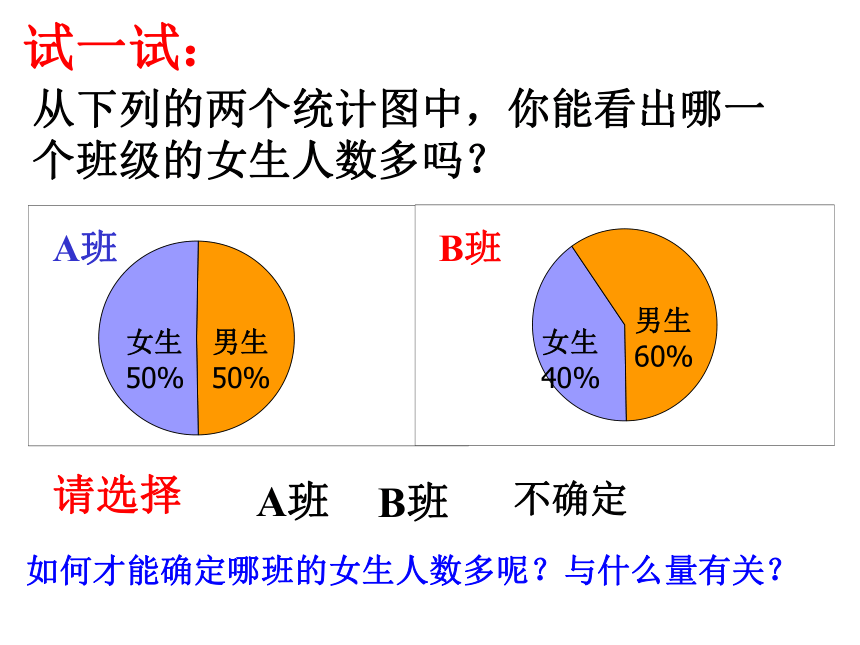 试一试：

从下列的两个统计图中，你能看出哪一个班级的女生人数多吗？

A班

女生
50%

男生
50%

B班

女生
40%

男生
60%

请选择　A班　B班　不确定

如何才能确定哪班的女生人数多呢？与什么量有关？